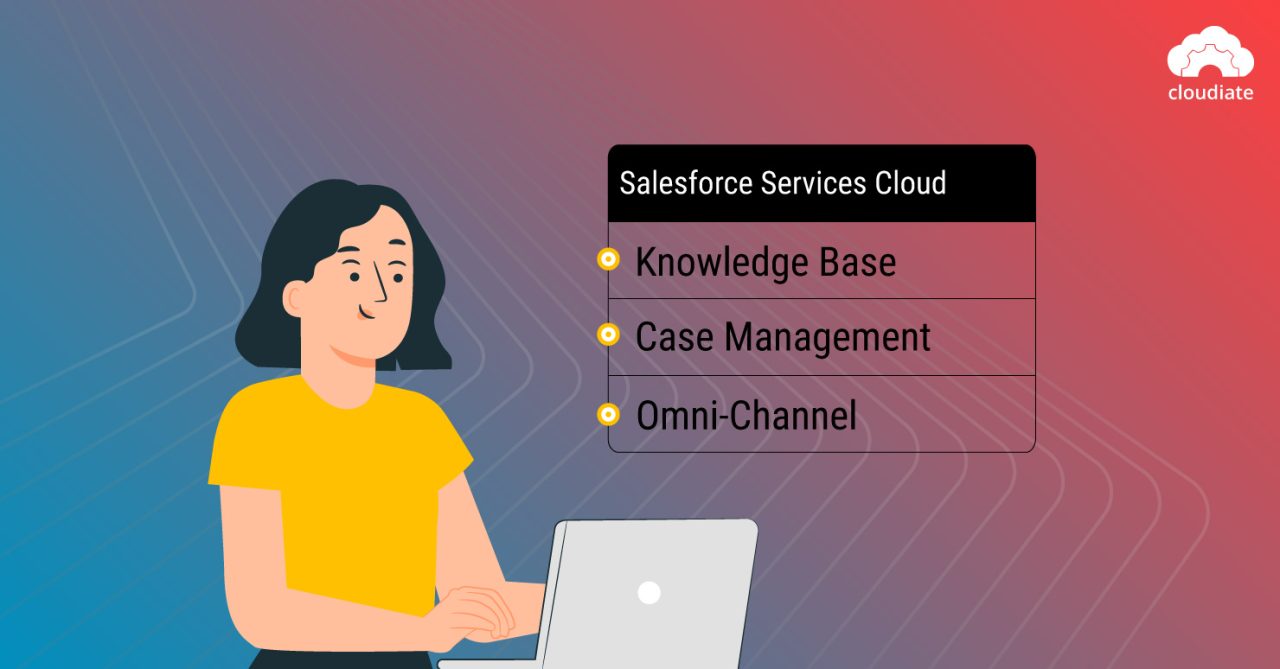 cloudiate

Salesforce Services Cloud

Knowledge Base

Case Management

Omni-Channel